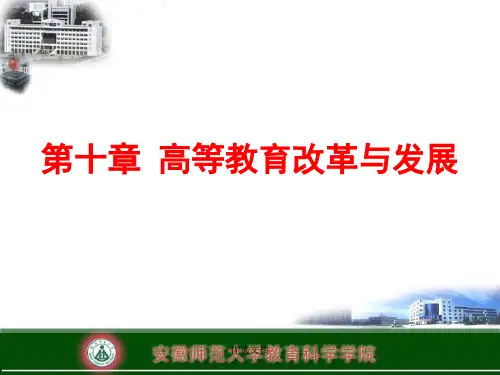 第十章 高等教育改革与发展

安徽师范大学教育科学学院